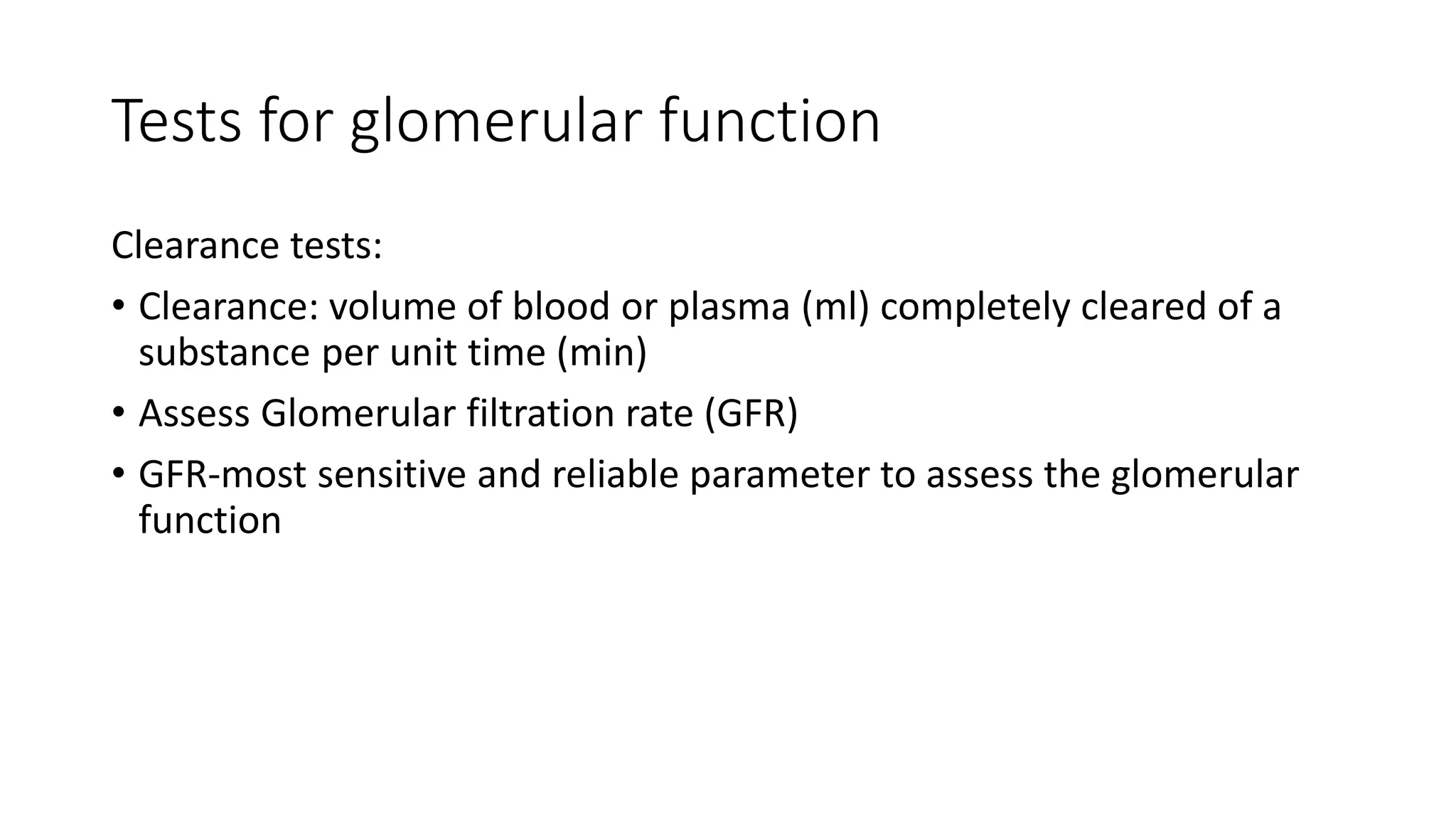 Tests for glomerular function

Clearance tests:

• Clearance: volume of blood or plasma (ml) completely cleared of a substance per unit time (min)

• Assess Glomerular filtration rate (GFR)

• GFR-most sensitive and reliable parameter to assess the glomerular function